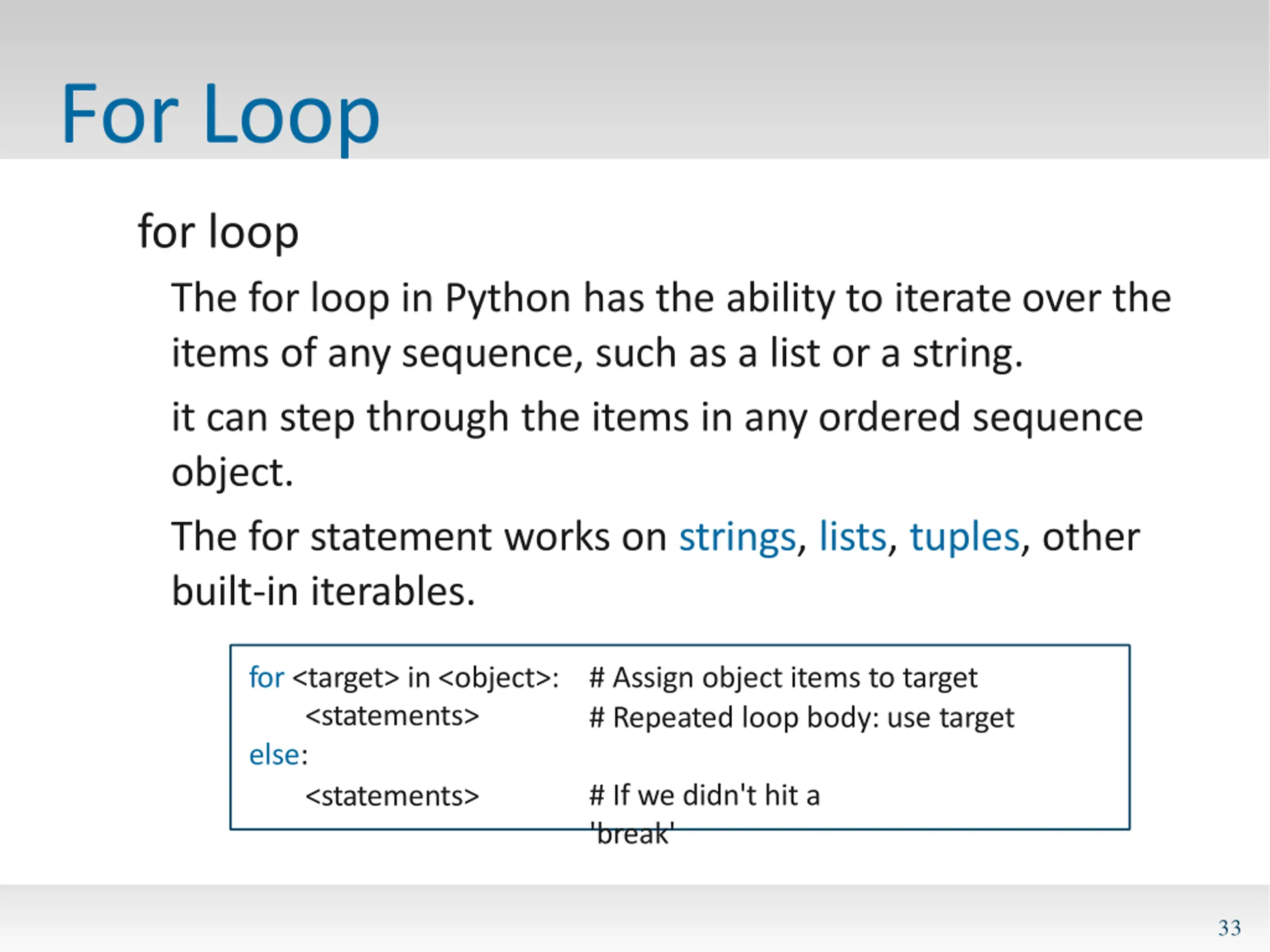 For Loop

for loop

The for loop in Python has the ability to iterate over the items of any sequence, such as a list or a string.

it can step through the items in any ordered sequence object.

The for statement works on strings, lists, tuples, other built-in iterables.

for <target> in <object>: # Assign object items to target
<statements> # Repeated loop body: use target
else:
<statements> # If we didn't hit a 'break'

33